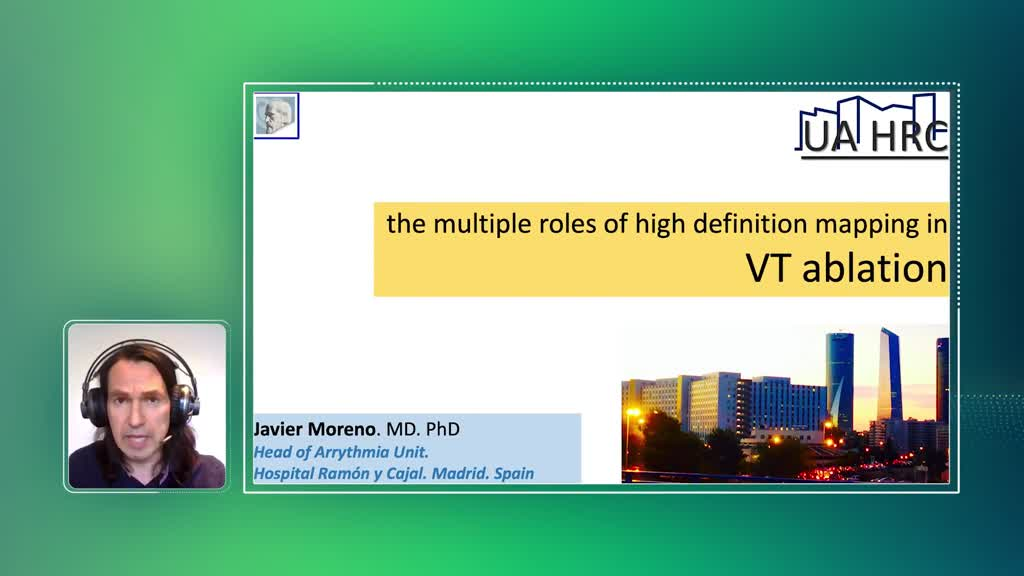 UA HRC

the multiple roles of high definition mapping in VT ablation

Javier Moreno. MD. PhD
Head of Arrythmia Unit.
Hospital Ramón y Cajal. Madrid. Spain